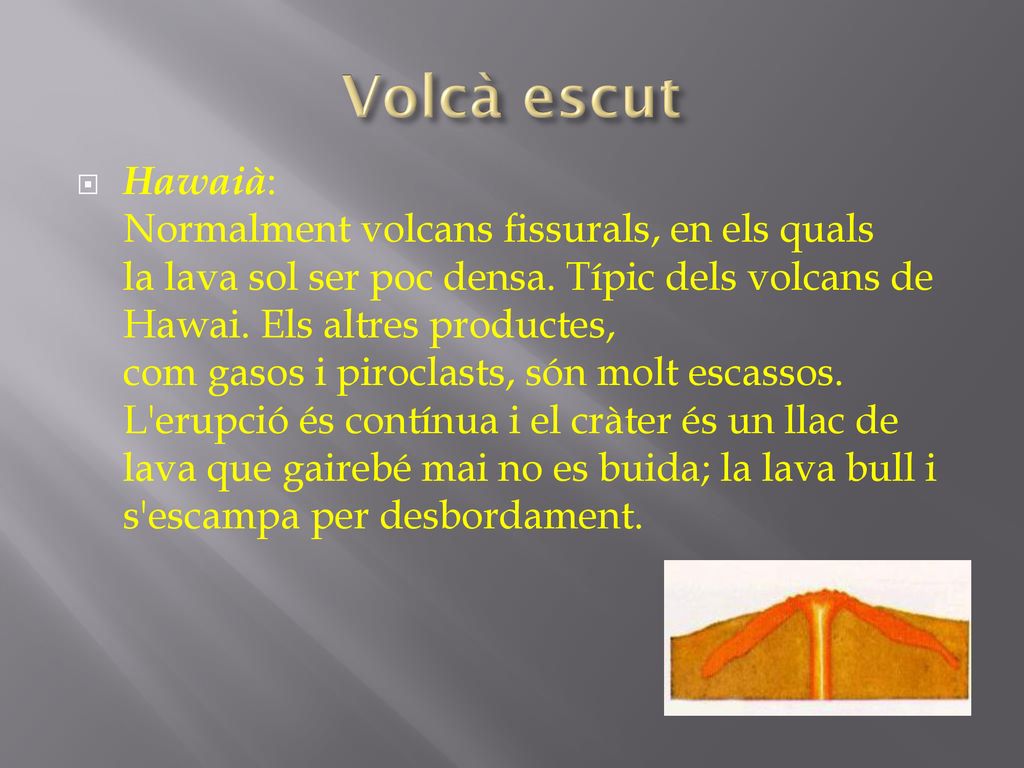 Volcà escut

Hawaià:
Normalment volcans fissurals, en els quals la lava sol ser poc densa. Típic dels volcans de Hawai. Els altres productes, com gasos i piroclasts, són molt escassos. L'erupció és contínua i el cràter és un llac de lava que gairebé mai no es buida; la lava bull i s'escampa per desbordament.